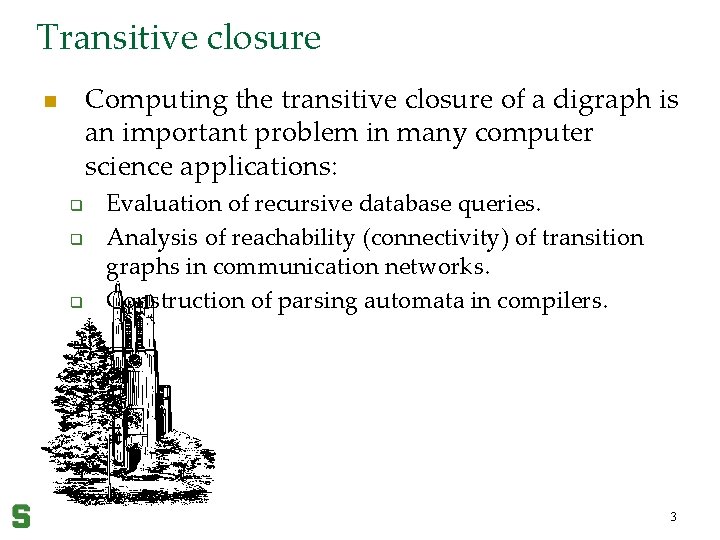 Transitive closure

Computing the transitive closure of a digraph is an important problem in many computer science applications:

Evaluation of recursive database queries.

Analysis of reachability (connectivity) of transition graphs in communication networks.

Construction of parsing automata in compilers.

S

3